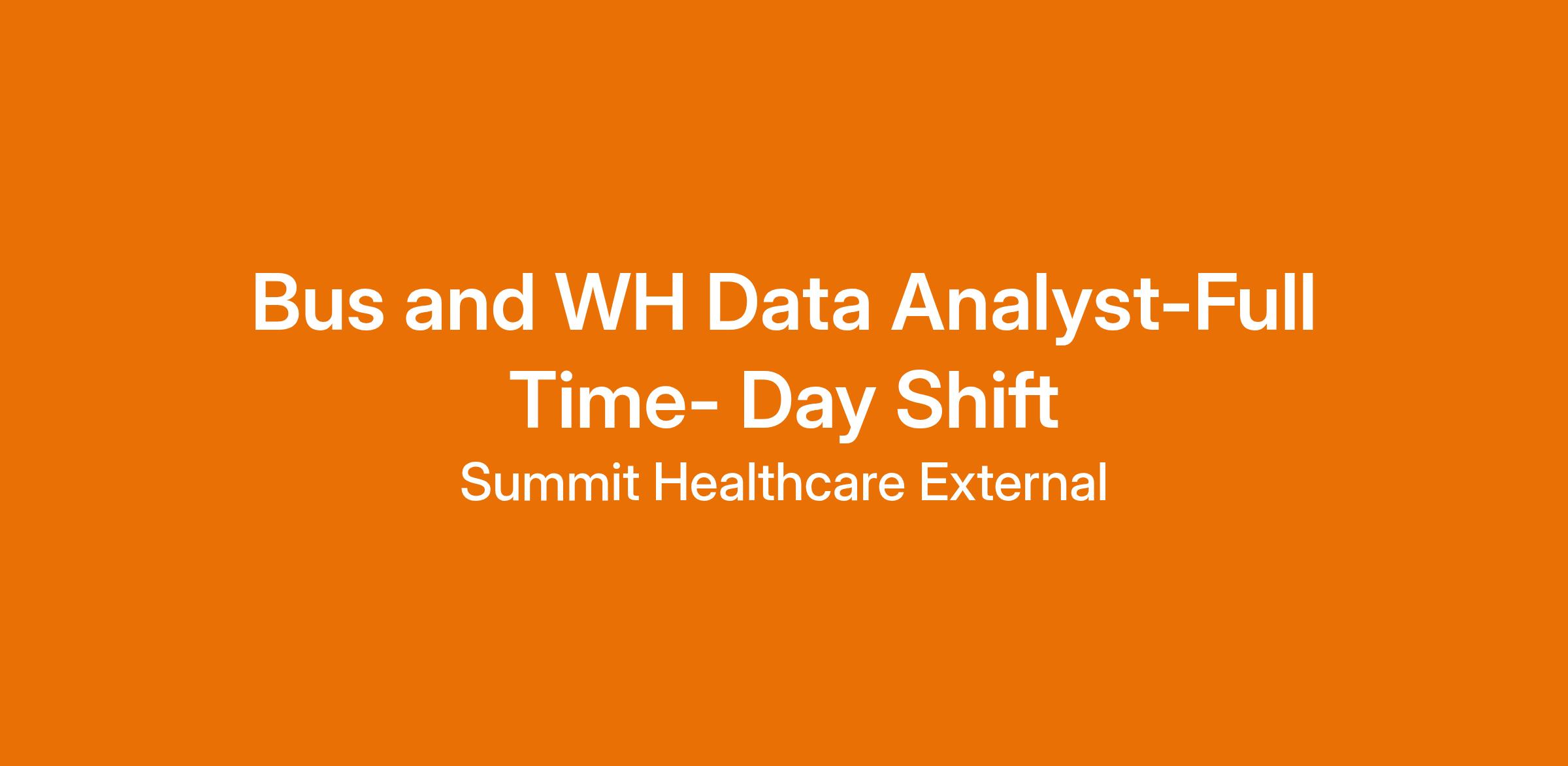 Bus and WH Data Analyst-Full Time- Day Shift

Summit Healthcare External